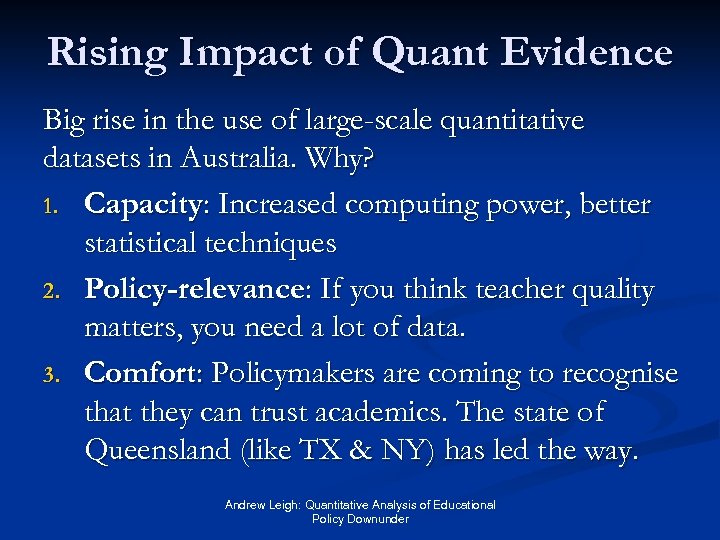 Rising Impact of Quant Evidence

Big rise in the use of large-scale quantitative datasets in Australia. Why?

1. Capacity: Increased computing power, better statistical techniques
2. Policy-relevance: If you think teacher quality matters, you need a lot of data.
3. Comfort: Policymakers are coming to recognise that they can trust academics. The state of Queensland (like TX & NY) has led the way.

Andrew Leigh: Quantitative Analysis of Educational Policy Downunder